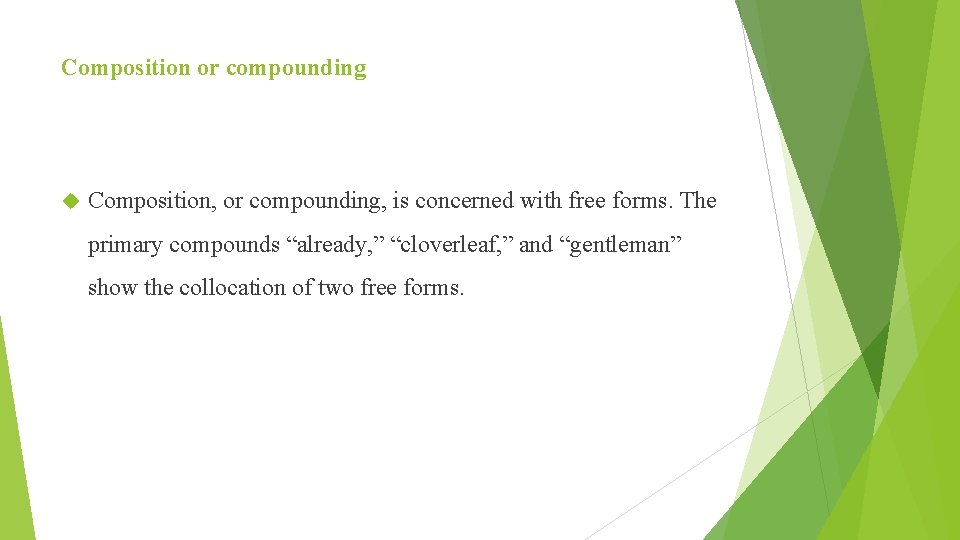 Composition or compounding

Composition, or compounding, is concerned with free forms. The primary compounds “already,” “cloverleaf,” and “gentleman” show the collocation of two free forms.